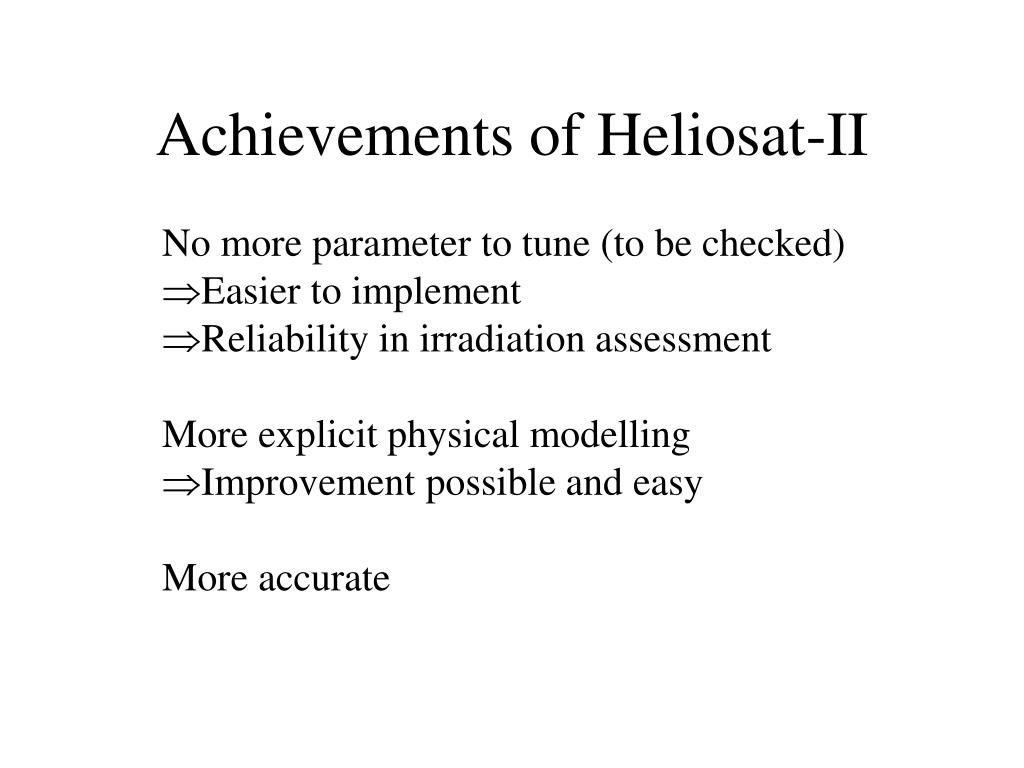 Achievements of Heliosat-II

No more parameter to tune (to be checked)
$\Rightarrow$Easier to implement
$\Rightarrow$Reliability in irradiation assessment

More explicit physical modelling
$\Rightarrow$Improvement possible and easy

More accurate